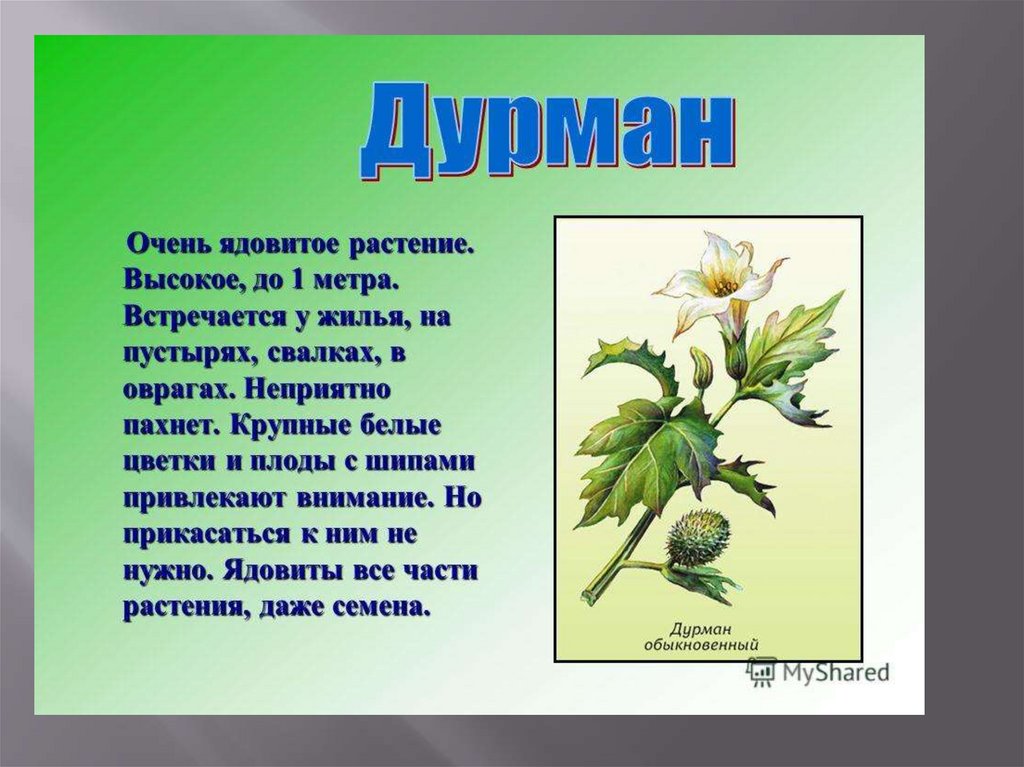 Дурман

Очень ядовитое растение. Высокое, до 1 метра. Встречается у жилья, на пустырях, свалках, в оврагах. Неприятно пахнет. Крупные белые цветки и плоды с шипами привлекают внимание. Но прикасаться к ним не нужно. Ядовиты все части растения, даже семена.

Дурман обыкновенный

MyShared